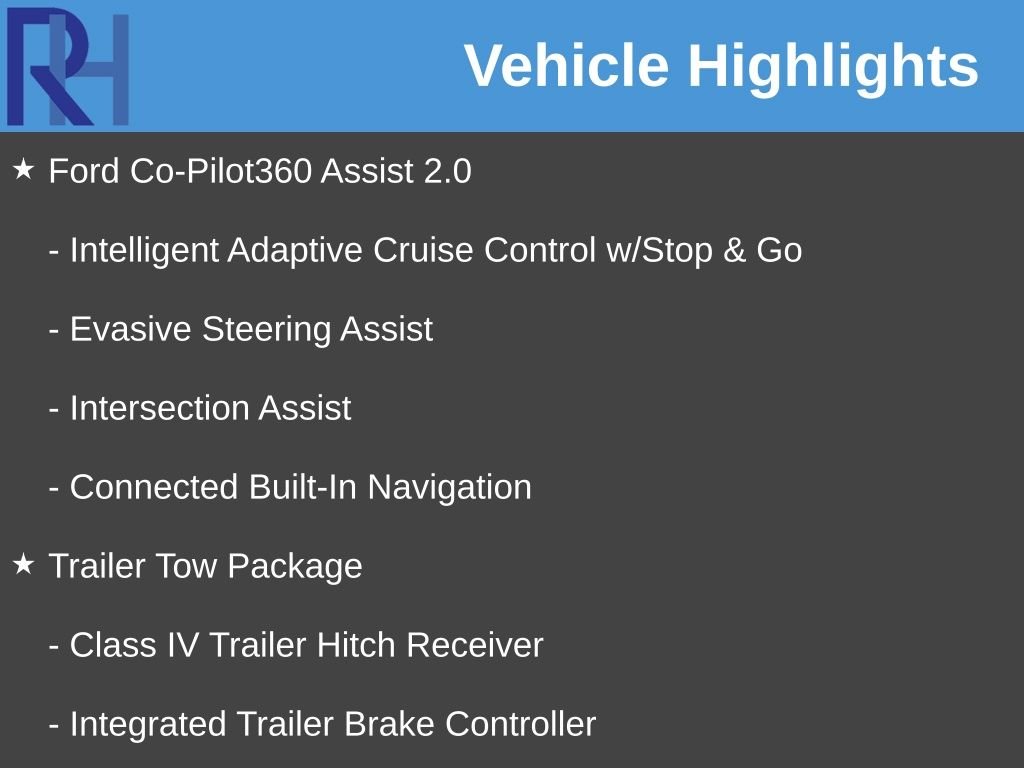 RH

Vehicle Highlights

★ Ford Co-Pilot360 Assist 2.0

- Intelligent Adaptive Cruise Control w/Stop & Go

- Evasive Steering Assist

- Intersection Assist

- Connected Built-In Navigation

★ Trailer Tow Package

- Class IV Trailer Hitch Receiver

- Integrated Trailer Brake Controller